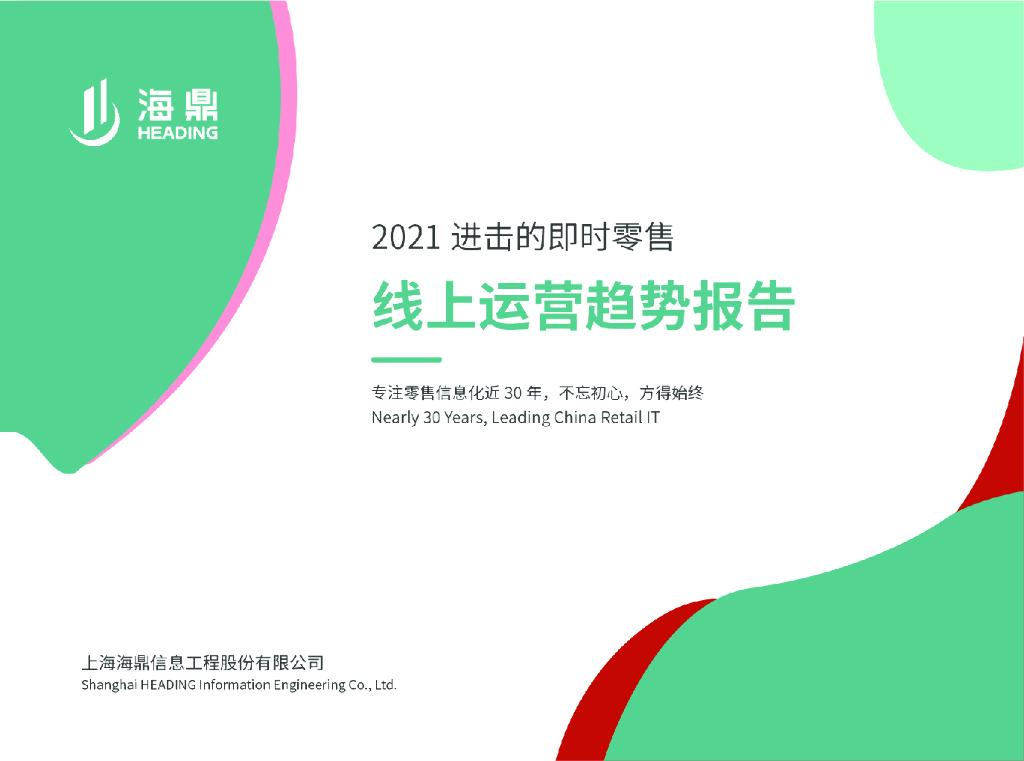 海鼎
HEADING

2021 进击的即时零售

线上运营趋势报告

专注零售信息化近 30 年，不忘初心，方得始终
Nearly 30 Years, Leading China Retail IT

上海海鼎信息工程股份有限公司
Shanghai HEADING Information Engineering Co., Ltd.